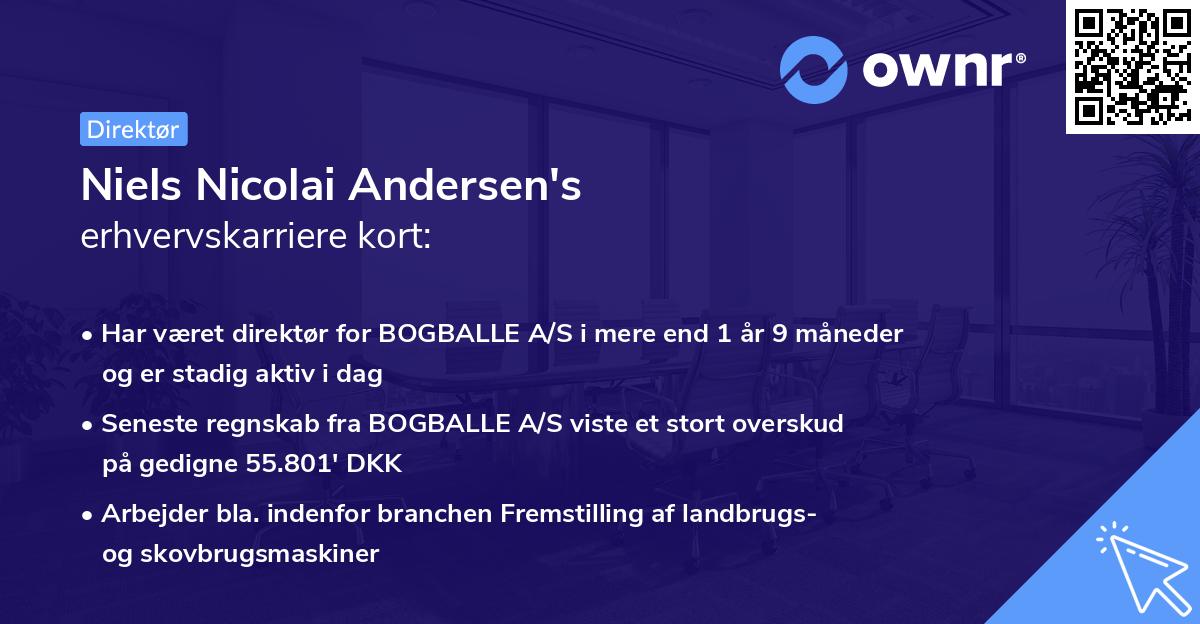 ownr®

Direktør

Niels Nicolai Andersen's
erhvervskarriere kort:

• Har været direktør for BOGBALLE A/S i mere end 1 år 9 måneder og er stadig aktiv i dag

• Seneste regnskab fra BOGBALLE A/S viste et stort overskud på gedigne 55.801' DKK

• Arbejder bla. indenfor branchen Fremstilling af landbrugs- og skovbrugsmaskiner